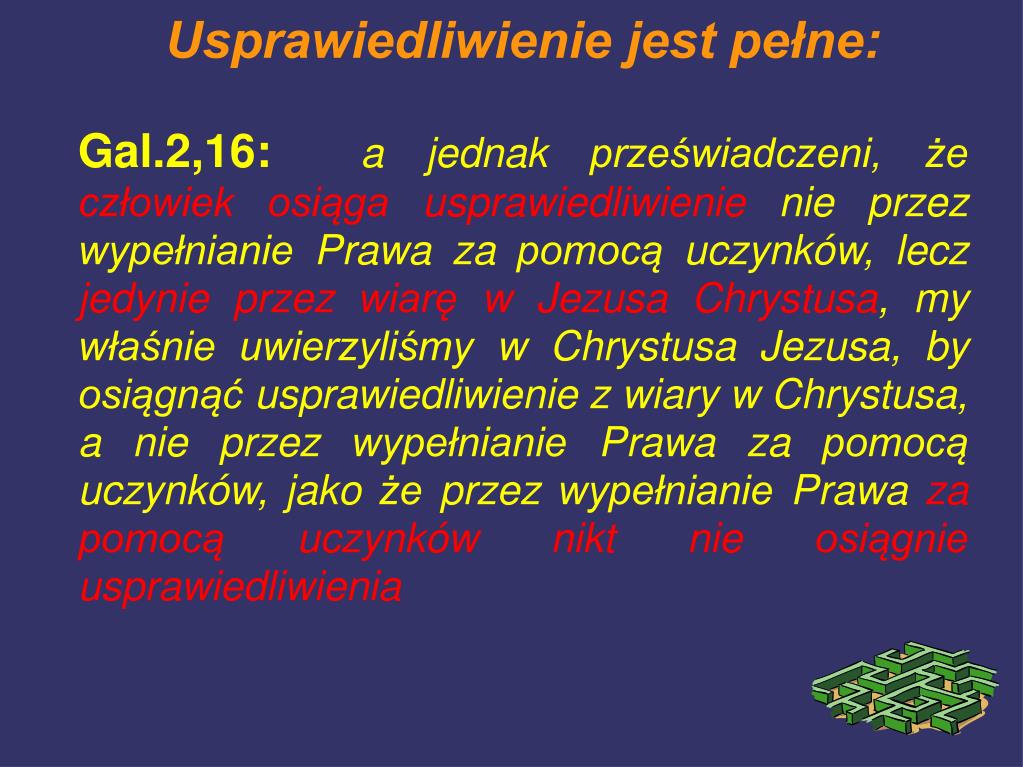 Usprawiedliwienie jest pełne:

Gal.2,16: a jednak przeświadczeni, że człowiek osiąga usprawiedliwienie nie przez wypełnianie Prawa za pomocą uczynków, lecz jedynie przez wiarę w Jezusa Chrystusa, my właśnie uwierzyliśmy w Chrystusa Jezusa, by osiągnąć usprawiedliwienie z wiary w Chrystusa, a nie przez wypełnianie Prawa za pomocą uczynków, jako że przez wypełnianie Prawa za pomocą uczynków nikt nie osiągnie usprawiedliwienia